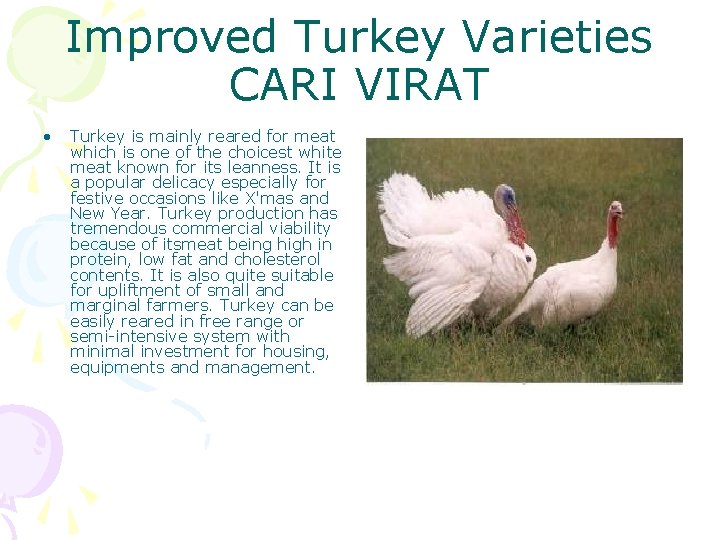 Improved Turkey Varieties
CARI VIRAT

• Turkey is mainly reared for meat which is one of the choicest white meat known for its leanness. It is a popular delicacy especially for festive occasions like X'mas and New Year. Turkey production has tremendous commercial viability because of itsmeat being high in protein, low fat and cholesterol contents. It is also quite suitable for upliftment of small and marginal farmers. Turkey can be easily reared in free range or semi-intensive system with minimal investment for housing, equipments and management.